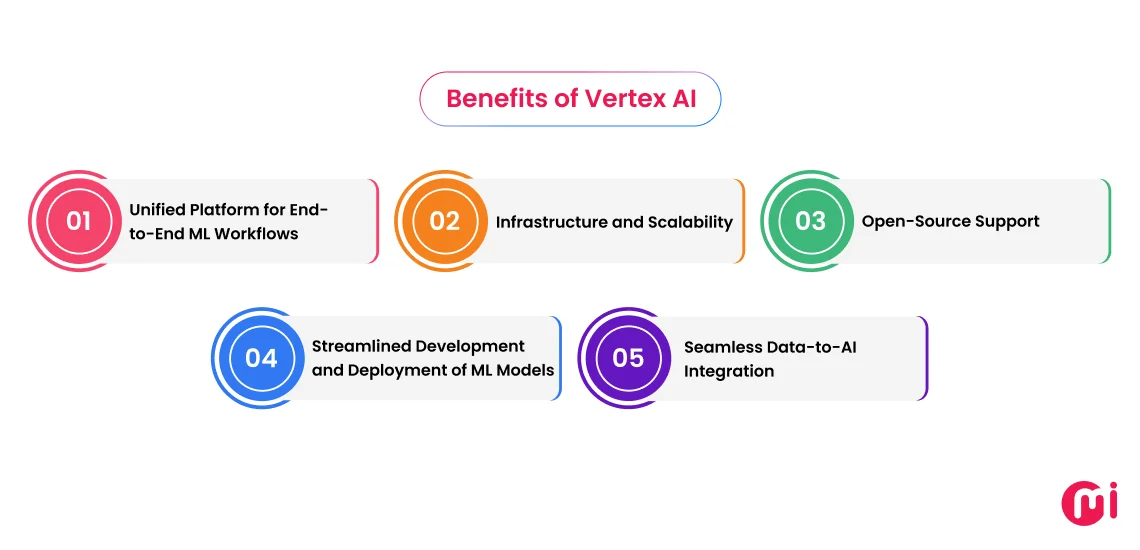 Benefits of Vertex AI

01 Unified Platform for End-to-End ML Workflows

02 Infrastructure and Scalability

03 Open-Source Support

04 Streamlined Development and Deployment of ML Models

05 Seamless Data-to-AI Integration

mi